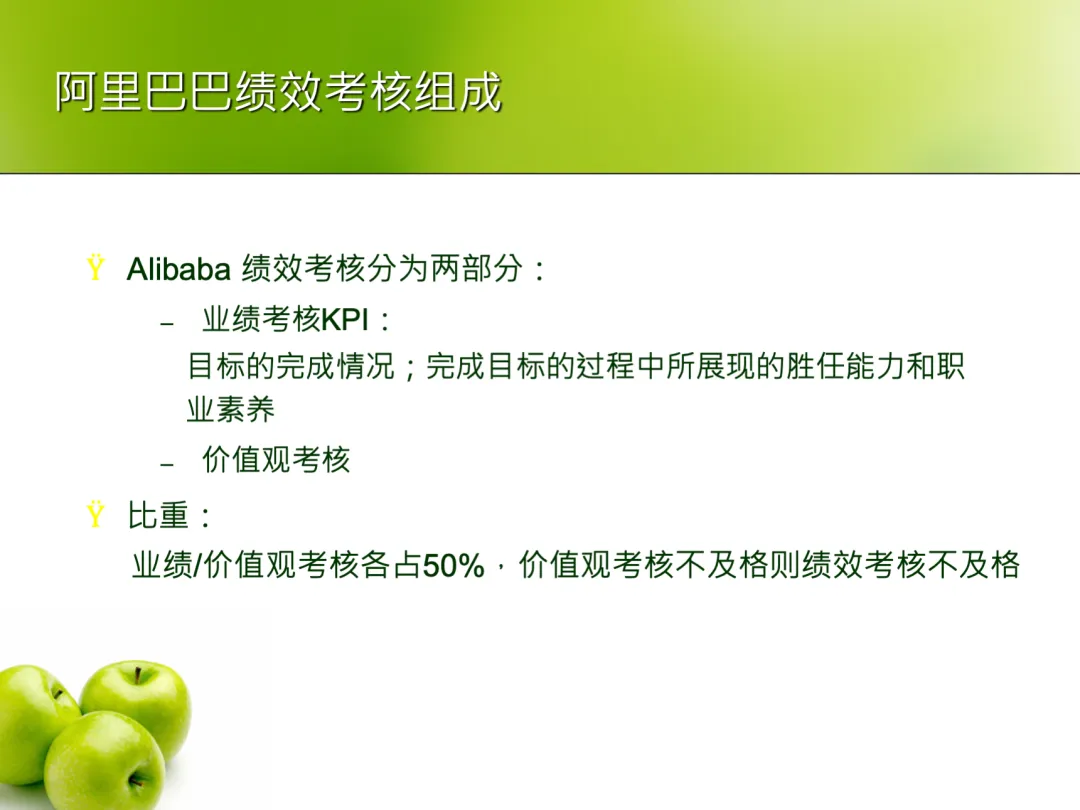 阿里巴巴绩效考核组成

Ÿ Alibaba 绩效考核分为两部分：

– 业绩考核KPI：

目标的完成情况；完成目标的过程中所展现的胜任能力和职业素养

– 价值观考核

Ÿ 比重：

业绩/价值观考核各占50%，价值观考核不及格则绩效考核不及格